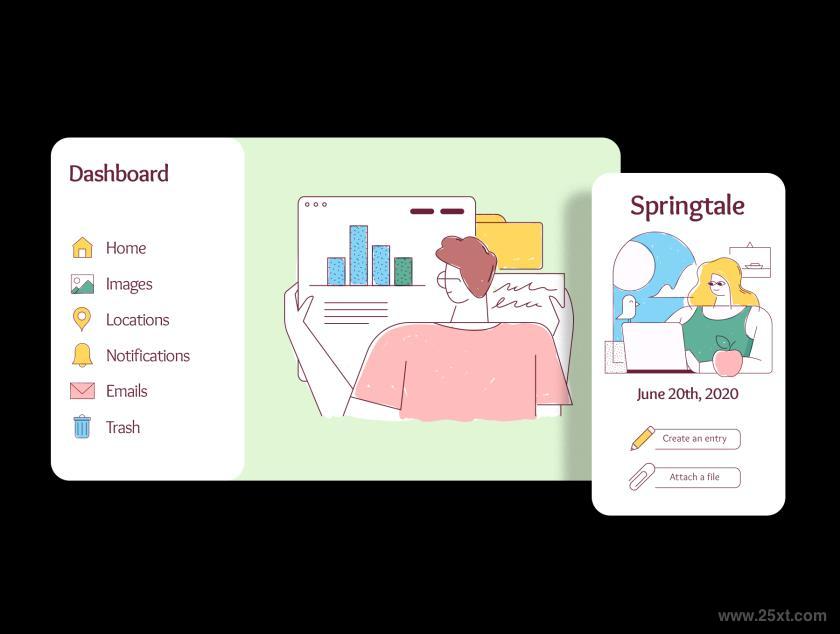 Dashboard

Home
Images
Locations
Notifications
Emails
Trash

Springtale

June 20th, 2020

Create an entry
Attach a file

www.25xt.com